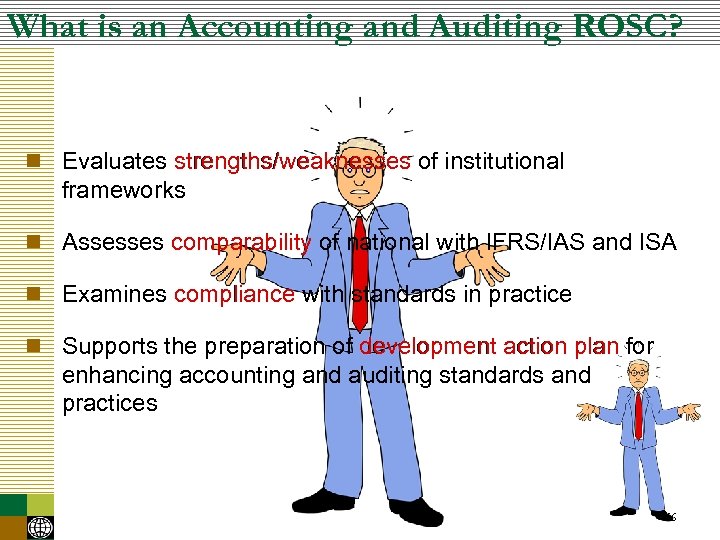 What is an Accounting and Auditing ROSC?

Evaluates strengths/weaknesses of institutional frameworks

Assesses comparability of national with IFRS/IAS and ISA

Examines compliance with standards in practice

Supports the preparation of development action plan for enhancing accounting and auditing standards and practices

6